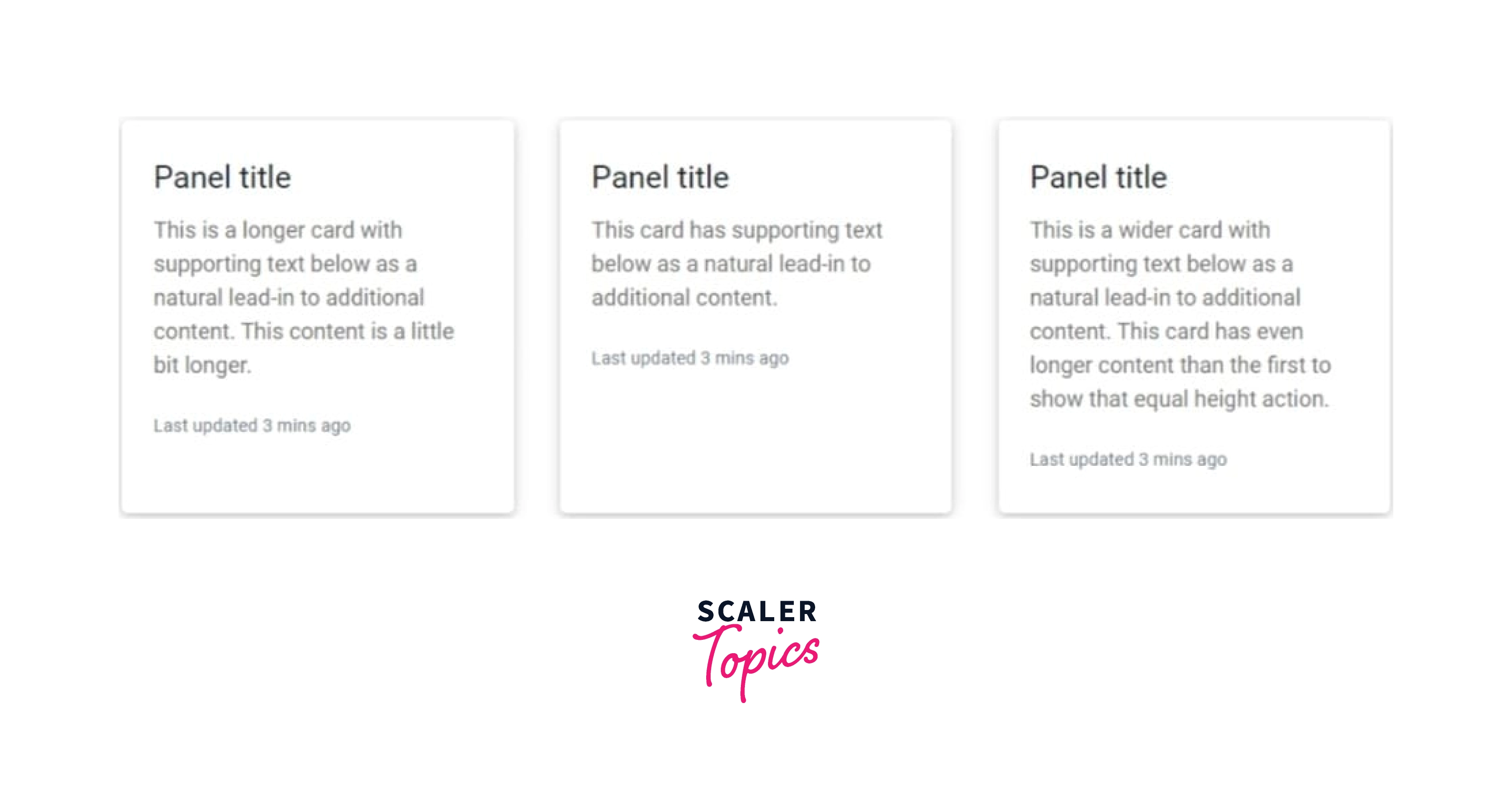 Panel title

This is a longer card with supporting text below as a natural lead-in to additional content. This content is a little bit longer.

Last updated 3 mins ago

Panel title

This card has supporting text below as a natural lead-in to additional content.

Last updated 3 mins ago

Panel title

This is a wider card with supporting text below as a natural lead-in to additional content. This card has even longer content than the first to show that equal height action.

Last updated 3 mins ago

SCALER
Topics